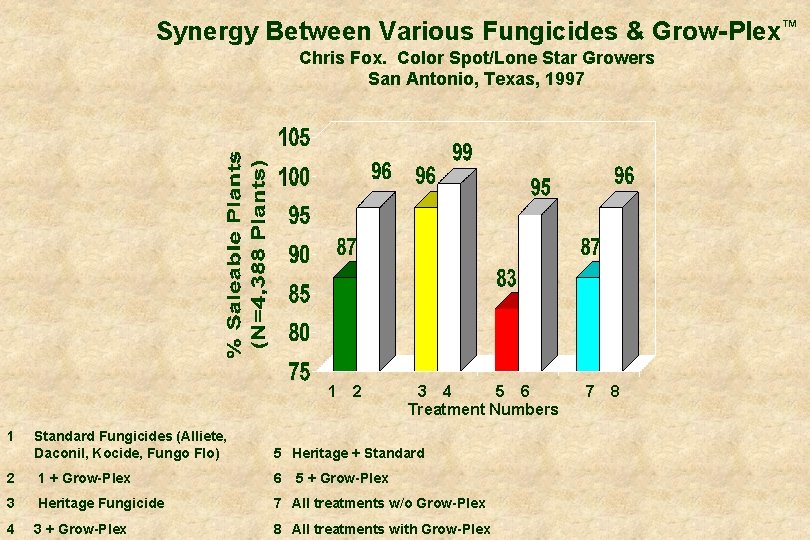 Synergy Between Various Fungicides & Grow-Plex™
Chris Fox. Color Spot/Lone Star Growers
San Antonio, Texas, 1997

% Saleable Plants (N=4,388 Plants)

105
100
95
90
85
80
75

87
96
96
99
83
95
87
96

1 2 3 4 5 6 7 8
Treatment Numbers

1 Standard Fungicides (Alliete, Daconil, Kocide, Fungo Flo)
2 1 + Grow-Plex
3 Heritage Fungicide
4 3 + Grow-Plex

5 Heritage + Standard
6 5 + Grow-Plex
7 All treatments w/o Grow-Plex
8 All treatments with Grow-Plex